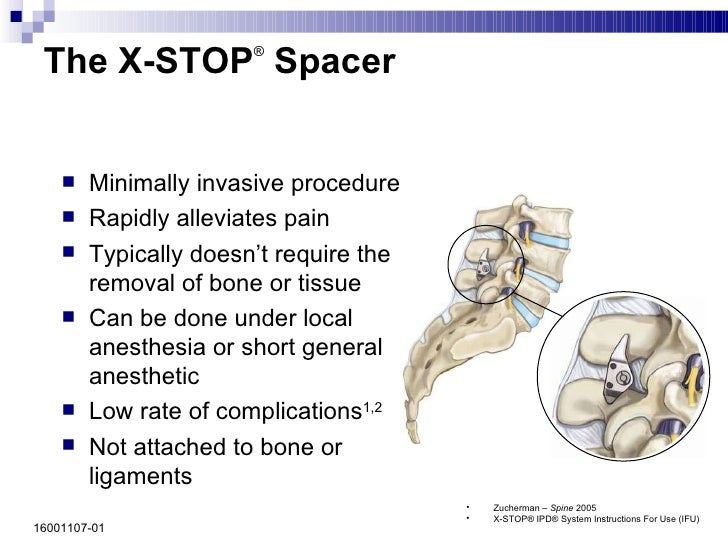 The X-STOP® Spacer

- Minimally invasive procedure
- Rapidly alleviates pain
- Typically doesn't require the removal of bone or tissue
- Can be done under local anesthesia or short general anesthetic
- Low rate of complications$^{1,2}$
- Not attached to bone or ligaments

- Zucherman – Spine 2005
- X-STOP® IPD® System Instructions For Use (IFU)

16001107-01